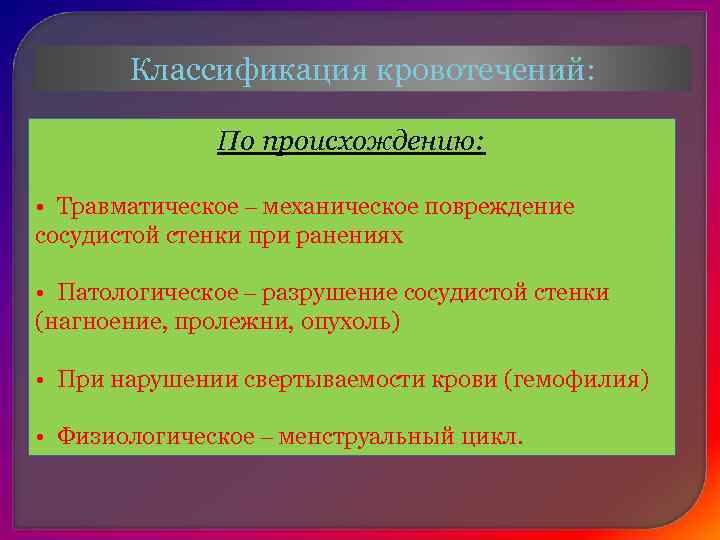 Классификация кровотечений:

По происхождению:

• Травматическое – механическое повреждение сосудистой стенки при ранениях

• Патологическое – разрушение сосудистой стенки (нагноение, пролежни, опухоль)

• При нарушении свертываемости крови (гемофилия)

• Физиологическое – менструальный цикл.